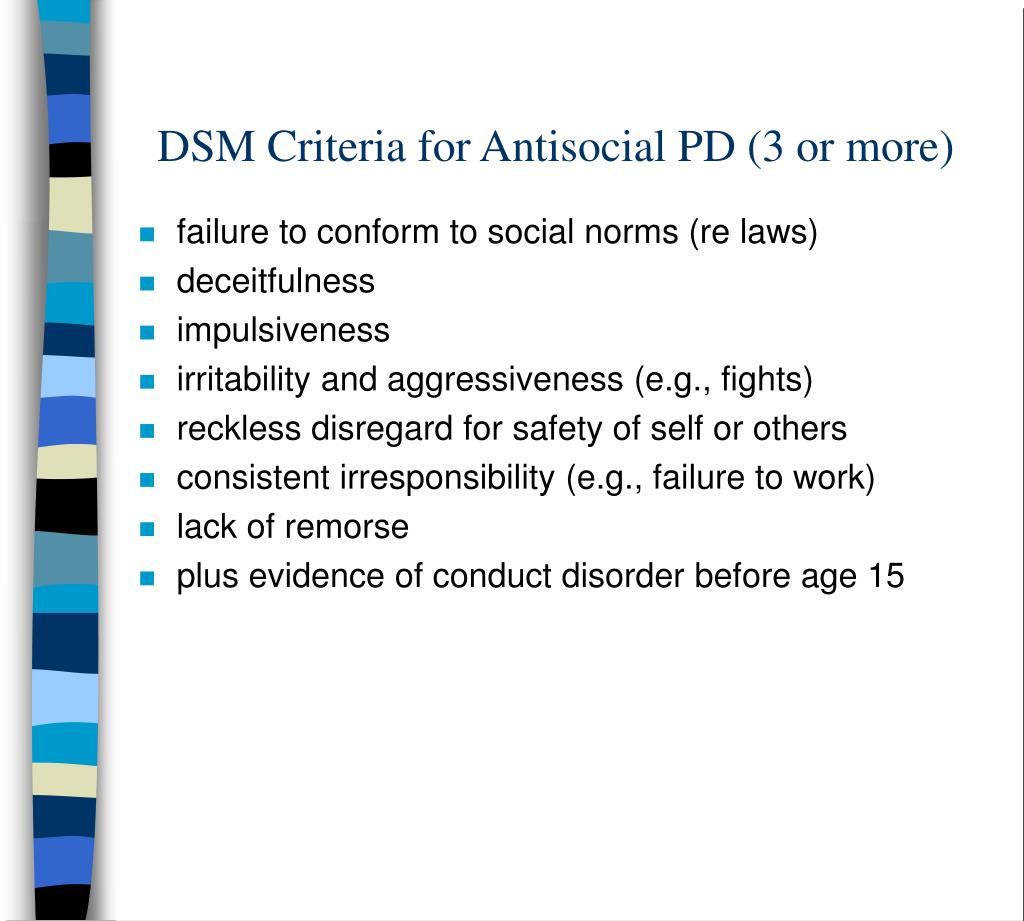 DSM Criteria for Antisocial PD (3 or more)

- failure to conform to social norms (re laws)
- deceitfulness
- impulsiveness
- irritability and aggressiveness (e.g., fights)
- reckless disregard for safety of self or others
- consistent irresponsibility (e.g., failure to work)
- lack of remorse
- plus evidence of conduct disorder before age 15